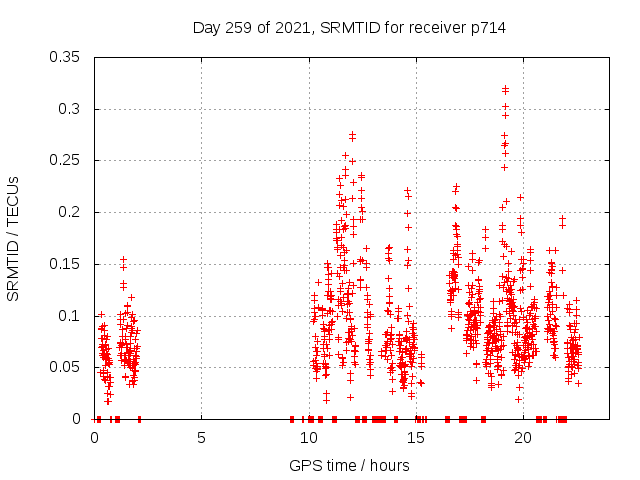 Day 259 of 2021, SRMTID for receiver p714

SRMTID / TECUs

0.35
0.3
0.25
0.2
0.15
0.1
0.05
0

0
5
10
15
20

GPS time / hours